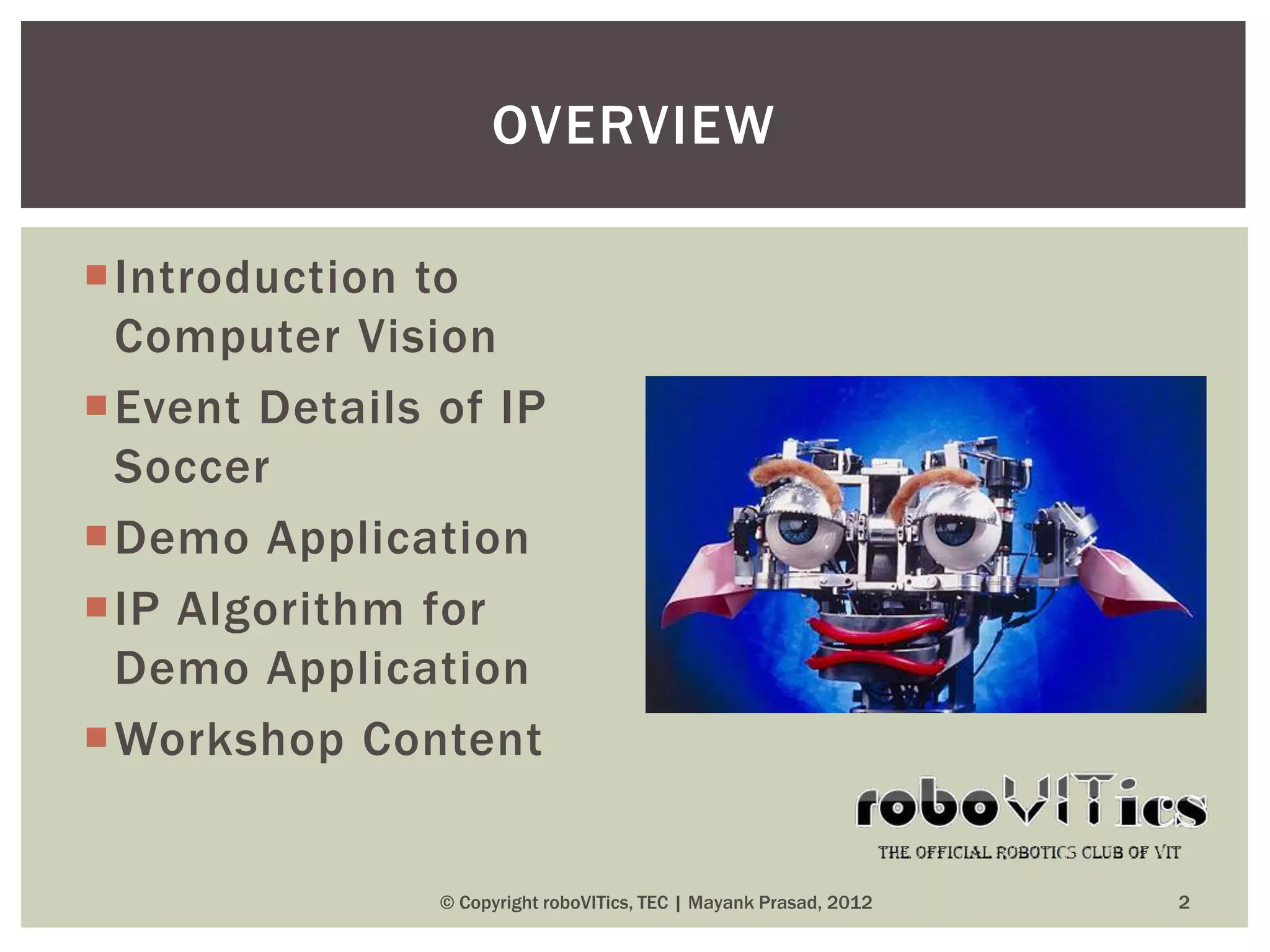 OVERVIEW

Introduction to Computer Vision

Event Details of IP Soccer

Demo Application

IP Algorithm for Demo Application

Workshop Content

roboVITics

THE OFFICIAL ROBOTICS CLUB OF VIT

© Copyright roboVITics, TEC | Mayank Prasad, 2012

2